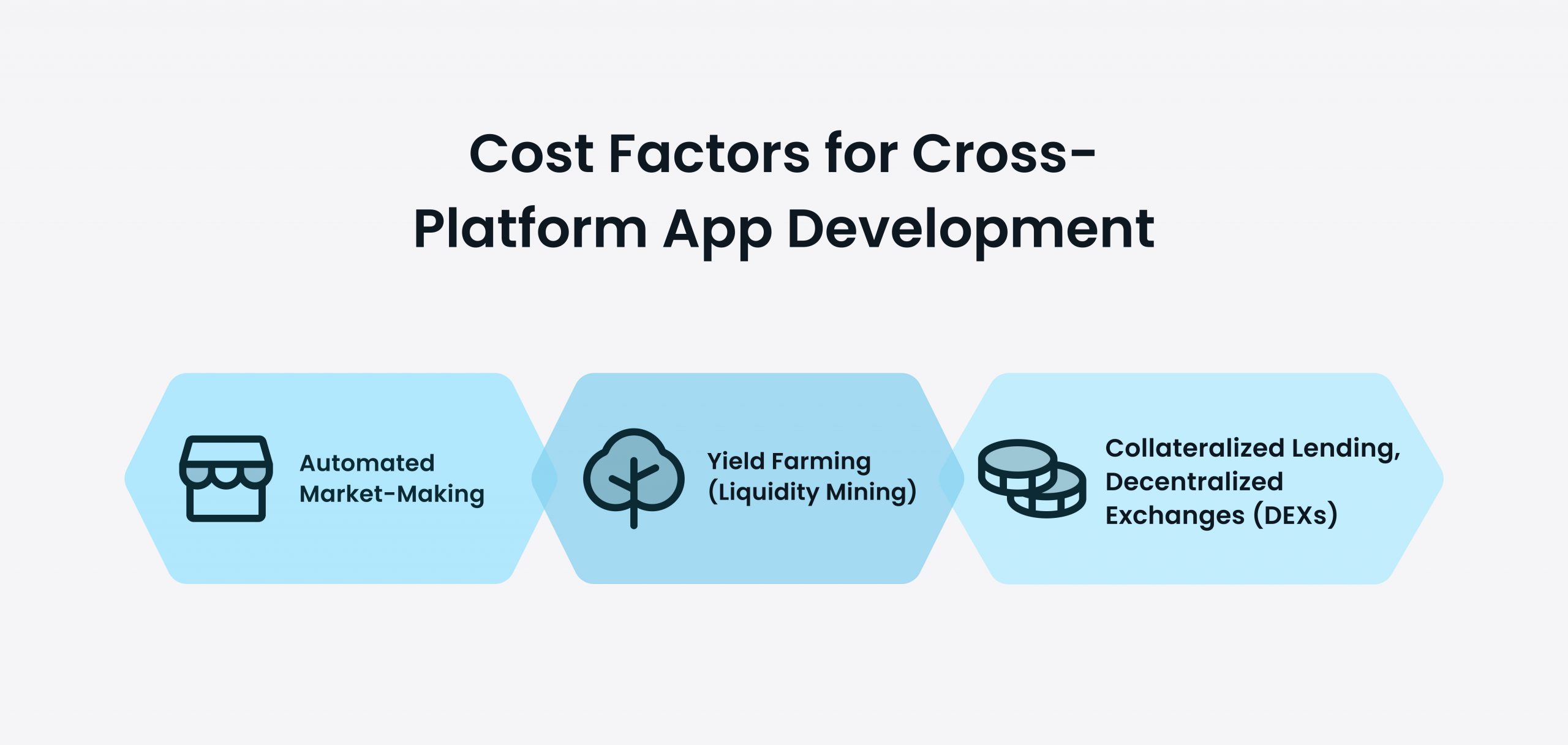 Cost Factors for Cross-Platform App Development

Automated Market-Making

Yield Farming (Liquidity Mining)

Collateralized Lending, Decentralized Exchanges (DEXs)